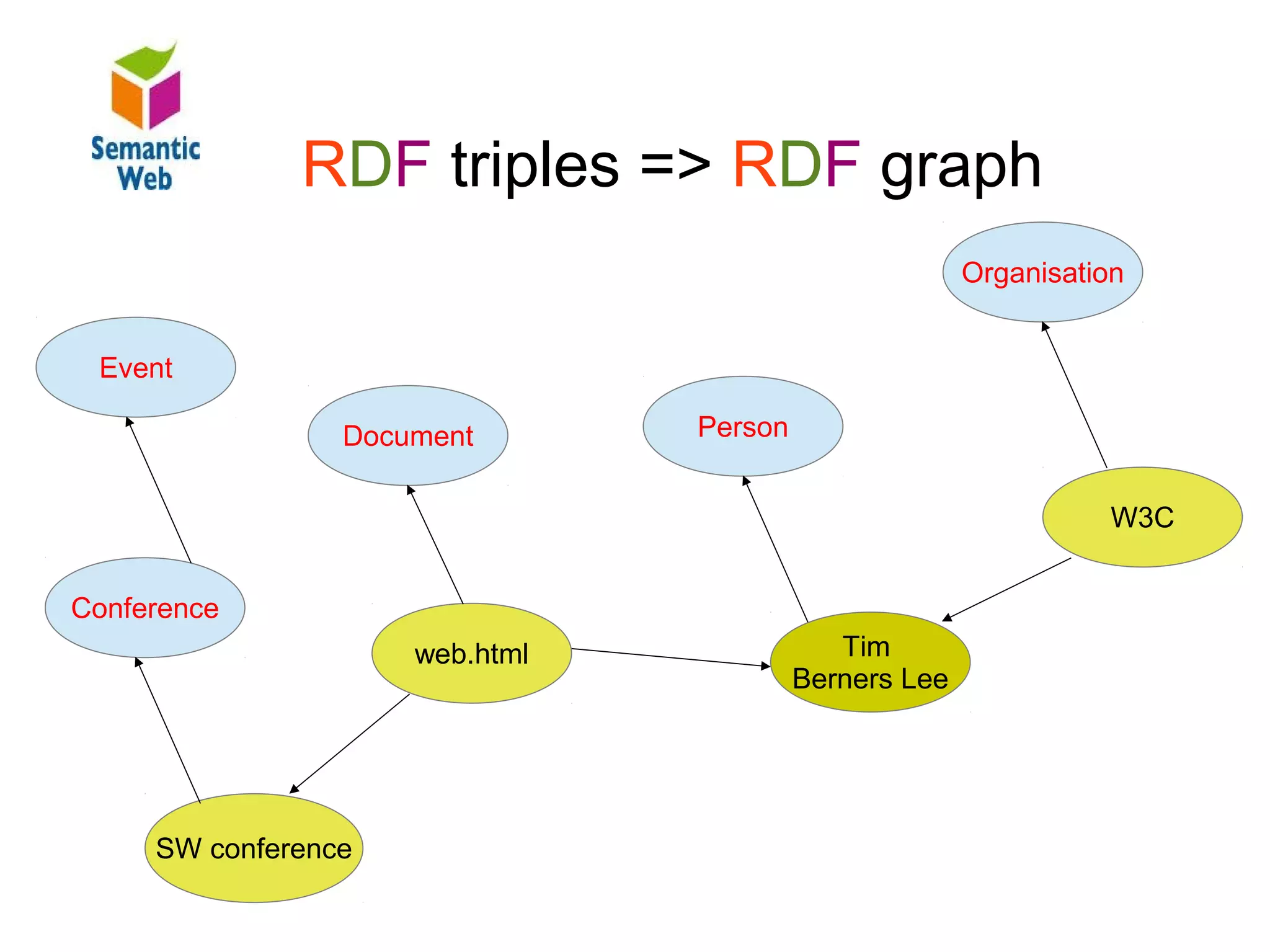 Semantic Web

RDF triples => RDF graph

Organisation

Event

Document

Person

W3C

Conference

web.html

Tim Berners Lee

SW conference